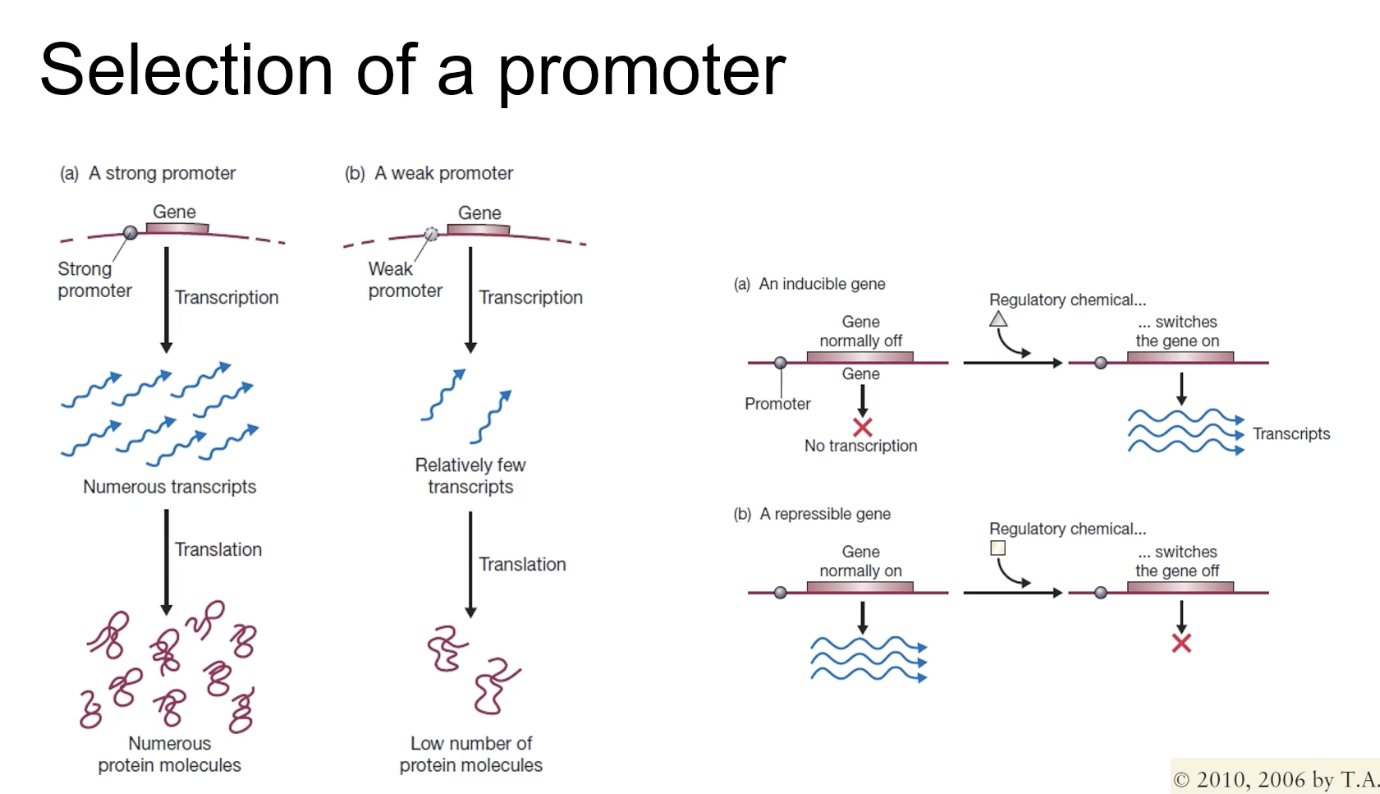 Selection of a promoter

(a) A strong promoter

Gene

Strong promoter

Transcription

Numerous transcripts

Translation

Numerous protein molecules

(b) A weak promoter

Gene

Weak promoter

Transcription

Relatively few transcripts

Translation

Low number of protein molecules

(a) An inducible gene

Gene normally off

Gene

Promoter

No transcription

Regulatory chemical...

... switches the gene on

Transcripts

(b) A repressible gene

Gene normally on

Regulatory chemical...

... switches the gene off

© 2010, 2006 by T.A.